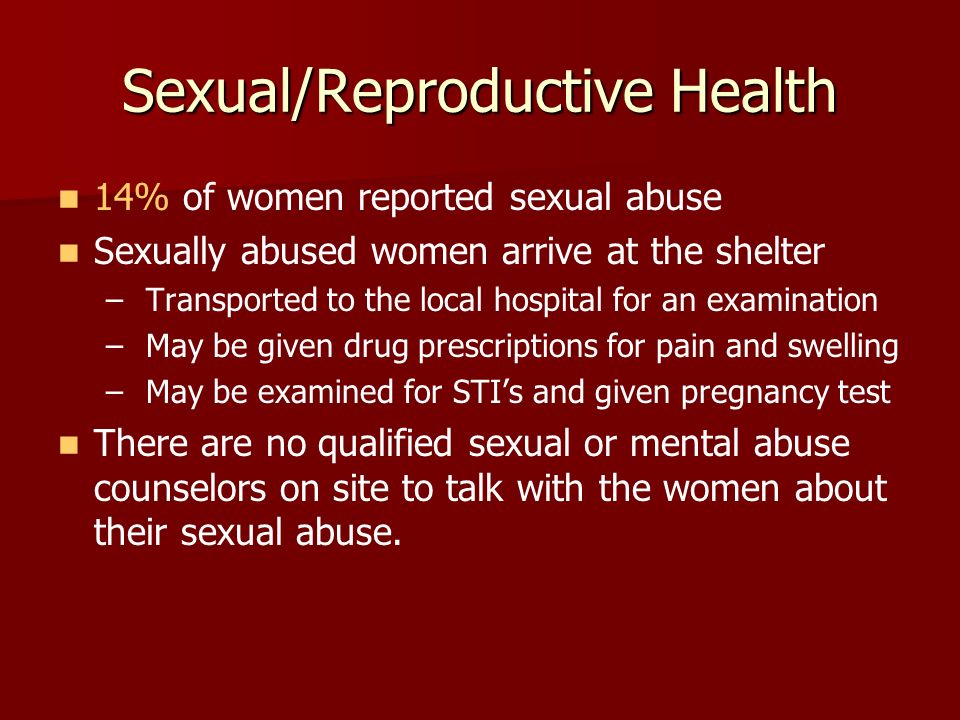 Sexual/Reproductive Health

- 14% of women reported sexual abuse
- Sexually abused women arrive at the shelter
  – Transported to the local hospital for an examination
  – May be given drug prescriptions for pain and swelling
  – May be examined for STI's and given pregnancy test
- There are no qualified sexual or mental abuse counselors on site to talk with the women about their sexual abuse.